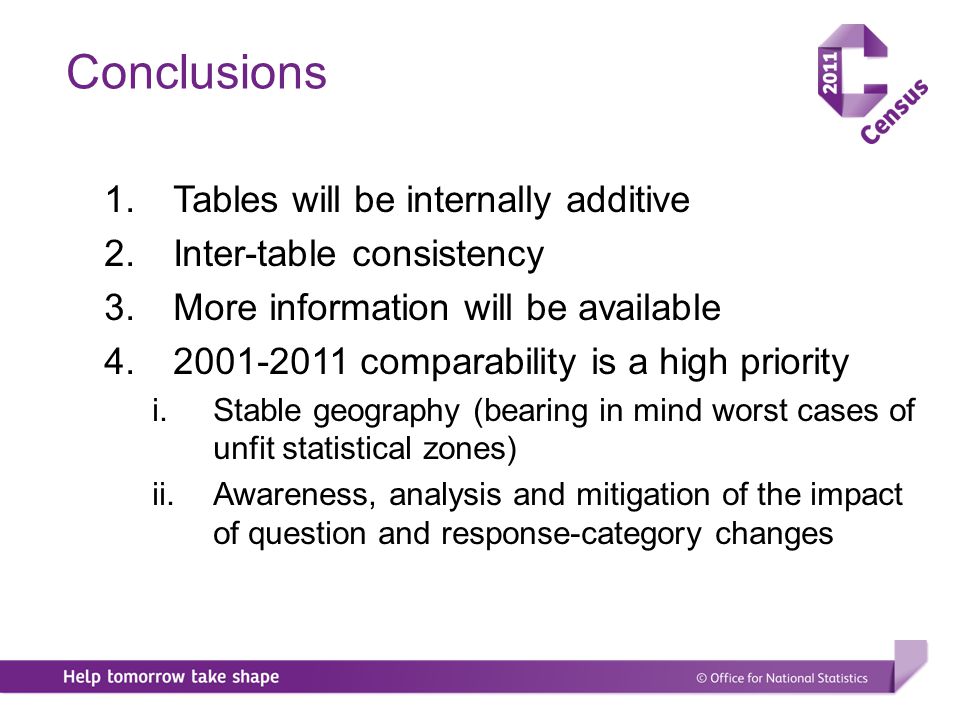 Conclusions

2011 Census

1. Tables will be internally additive
2. Inter-table consistency
3. More information will be available
4. 2001-2011 comparability is a high priority
i. Stable geography (bearing in mind worst cases of unfit statistical zones)
ii. Awareness, analysis and mitigation of the impact of question and response-category changes

Help tomorrow take shape

© Office for National Statistics